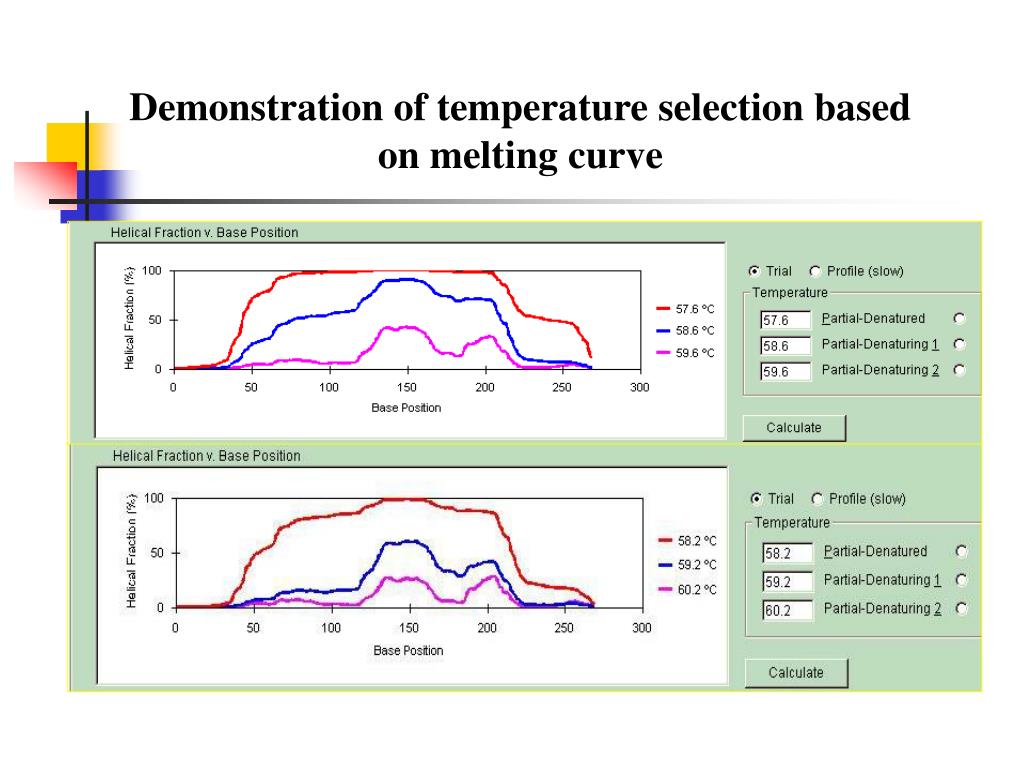 Demonstration of temperature selection based on melting curve

Helical Fraction v. Base Position

Helical Fraction (%)

100

50

0

0 50 100 150 200 250 300

Base Position

57.6 °C
58.6 °C
59.6 °C

Trial Profile (slow)

Temperature

57.6 Partial-Denatured
58.6 Partial-Denaturing 1
59.6 Partial-Denaturing 2

Calculate

Helical Fraction v. Base Position

Helical Fraction (%)

100

50

0

0 50 100 150 200 250 300

Base Position

58.2 °C
59.2 °C
60.2 °C

Trial Profile (slow)

Temperature

58.2 Partial-Denatured
59.2 Partial-Denaturing 1
60.2 Partial-Denaturing 2

Calculate